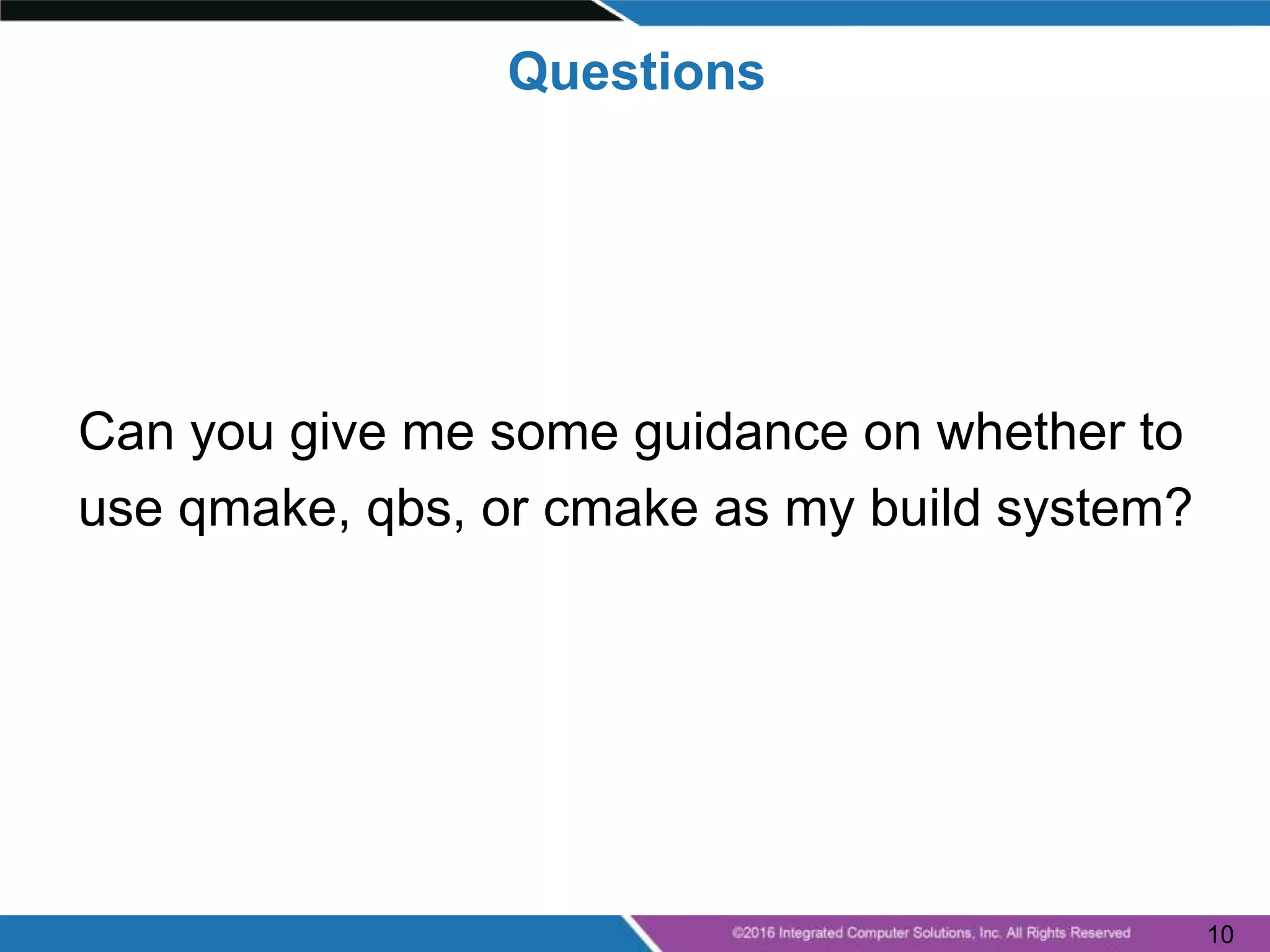 Questions

Can you give me some guidance on whether to use qmake, qbs, or cmake as my build system?

©2016 Integrated Computer Solutions, Inc. All Rights Reserved

10